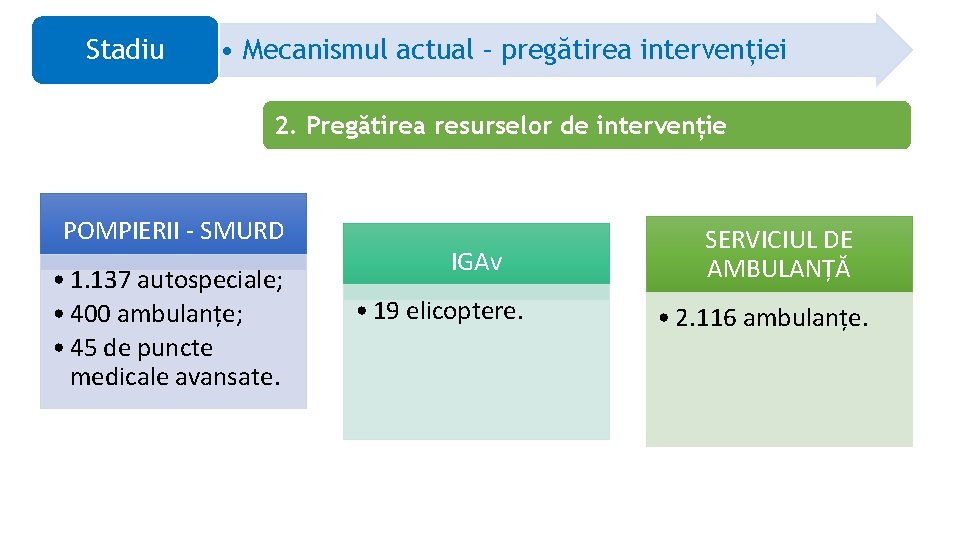 Stadiu

• Mecanismul actual – pregătirea intervenției

2. Pregătirea resurselor de intervenție

POMPIERII - SMURD

• 1.137 autospeciale;
• 400 ambulanțe;
• 45 de puncte medicale avansate.

IGAv

• 19 elicoptere.

SERVICIUL DE AMBULANȚĂ

• 2.116 ambulanțe.